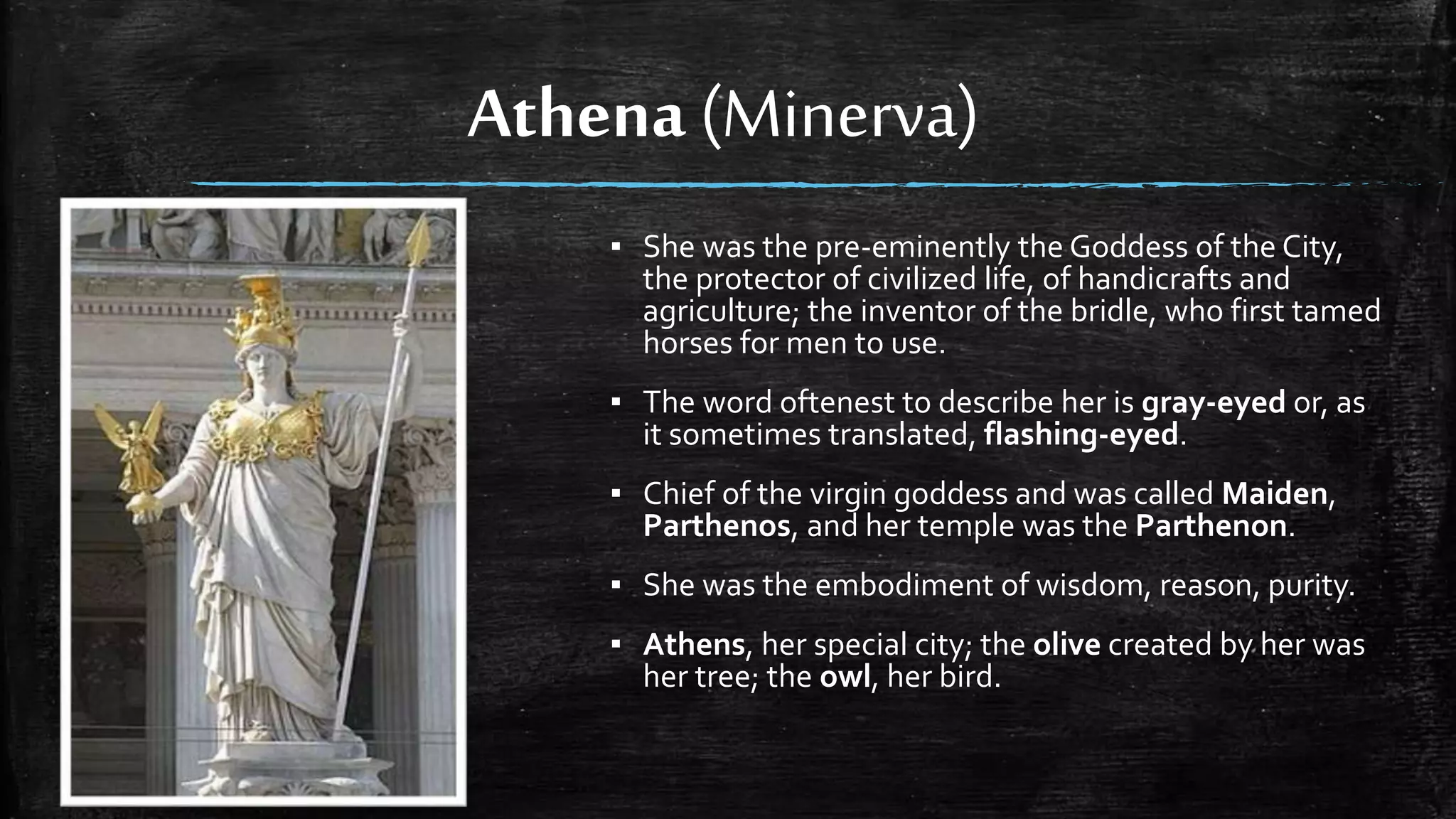 Athena (Minerva)

▪ She was the pre-eminently the Goddess of the City, the protector of civilized life, of handicrafts and agriculture; the inventor of the bridle, who first tamed horses for men to use.

▪ The word oftenest to describe her is gray-eyed or, as it sometimes translated, flashing-eyed.

▪ Chief of the virgin goddess and was called Maiden, Parthenos, and her temple was the Parthenon.

▪ She was the embodiment of wisdom, reason, purity.

▪ Athens, her special city; the olive created by her was her tree; the owl, her bird.